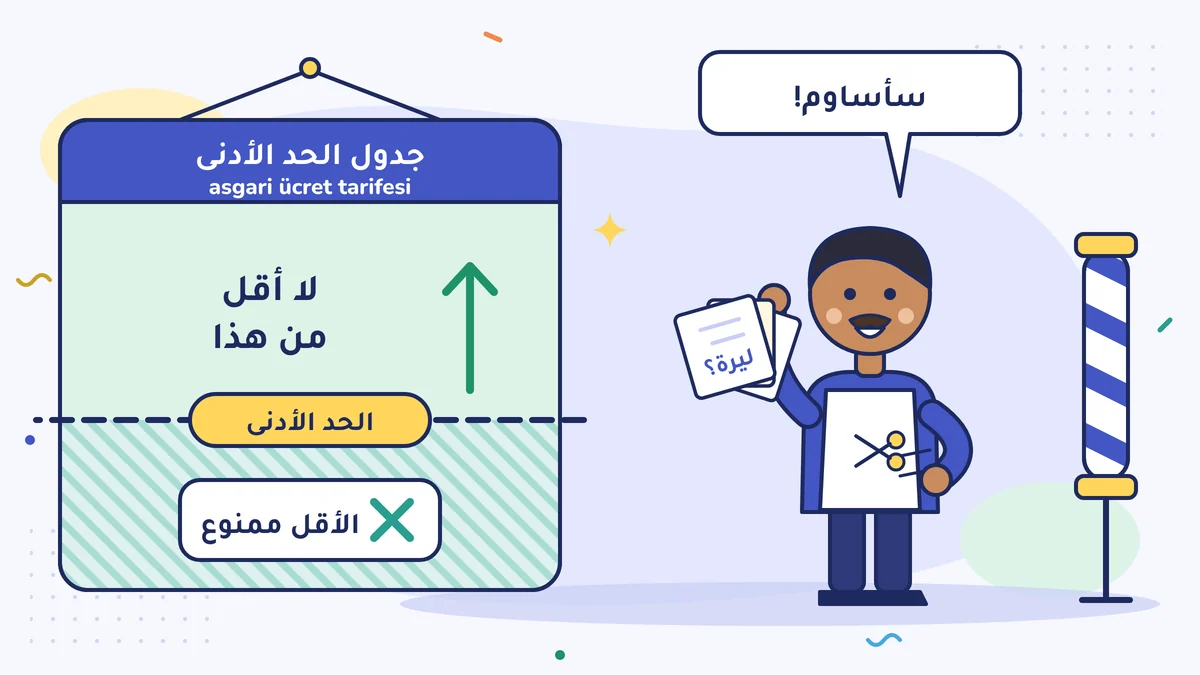 جدول الحد الأدنى
asgari ücret tarifesi

لا أقل
من هذا

الحد الأدنى

الأقل ممنوع

سأساوم!

ليرة؟